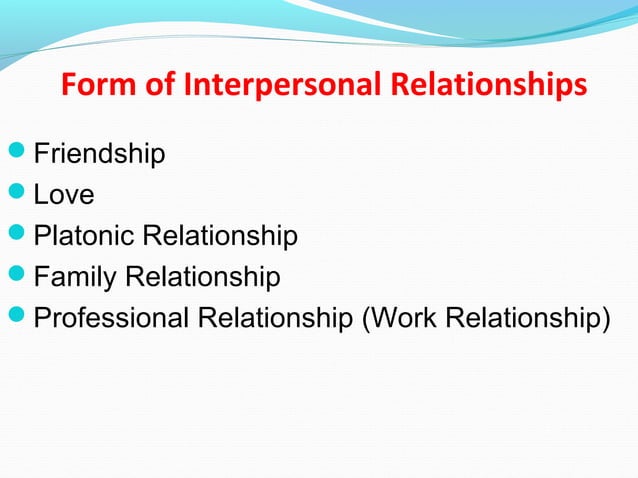 Form of Interpersonal Relationships

- Friendship
- Love
- Platonic Relationship
- Family Relationship
- Professional Relationship (Work Relationship)